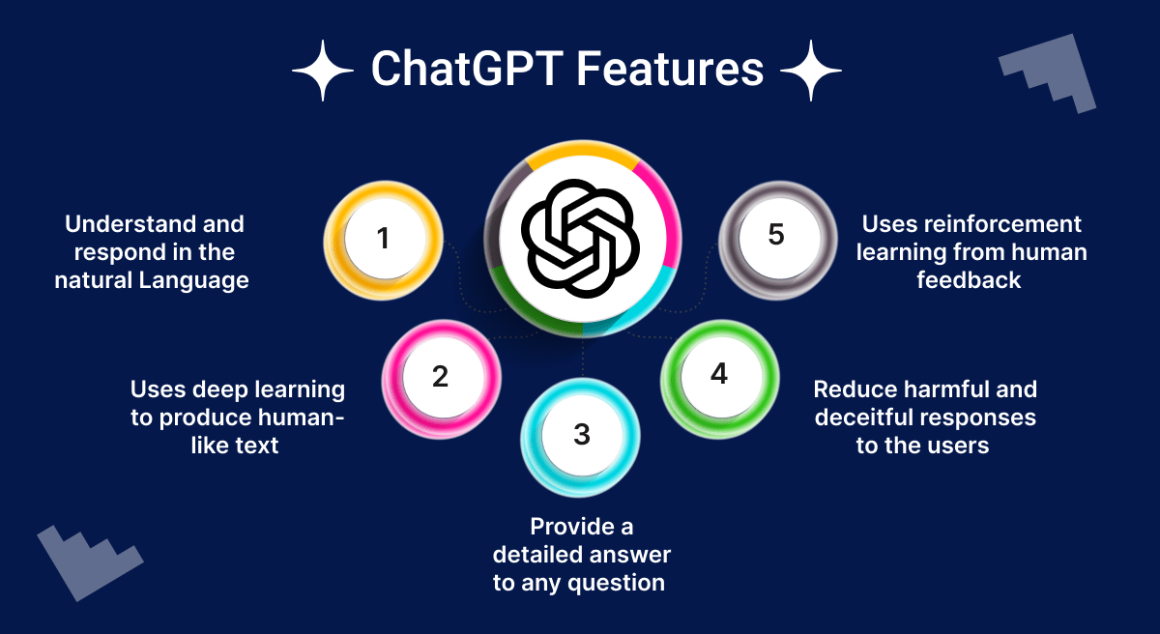 ChatGPT Features

1
Understand and respond in the natural Language

2
Uses deep learning to produce human-like text

3
Provide a detailed answer to any question

4
Reduce harmful and deceitful responses to the users

5
Uses reinforcement learning from human feedback